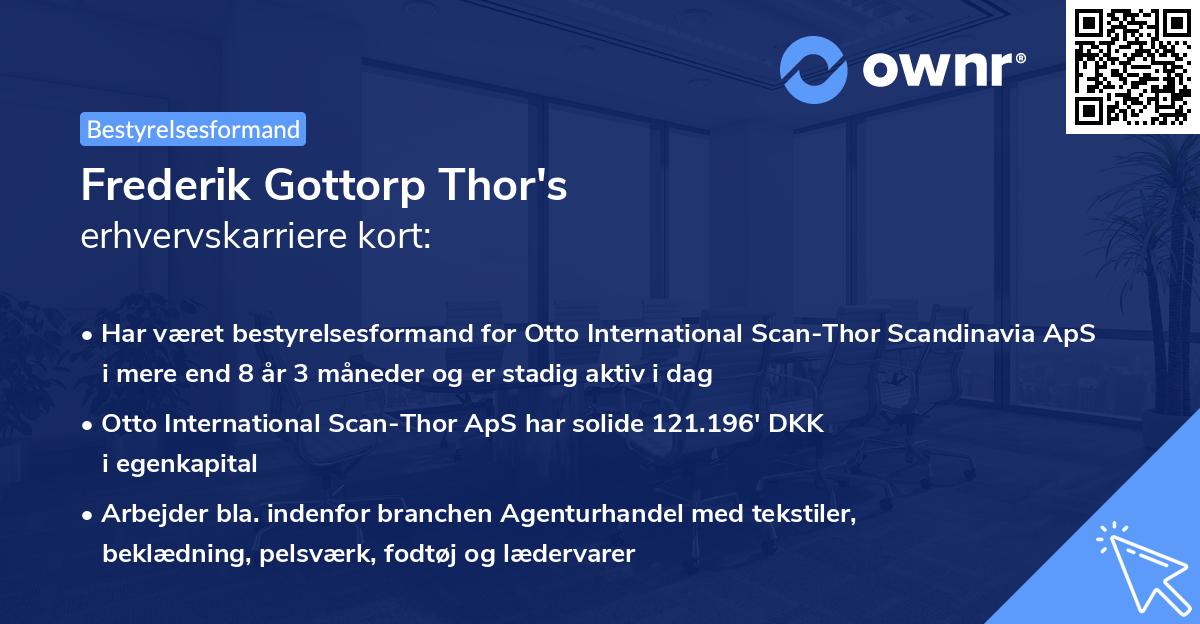 ownr®

Bestyrelsesformand

Frederik Gottorp Thor's
erhvervskarriere kort:

• Har været bestyrelsesformand for Otto International Scan-Thor Scandinavia ApS i mere end 8 år 3 måneder og er stadig aktiv i dag

• Otto International Scan-Thor ApS har solide 121.196' DKK i egenkapital

• Arbejder bla. indenfor branchen Agenturhandel med tekstiler, beklædning, pelsværk, fodtøj og lædervarer